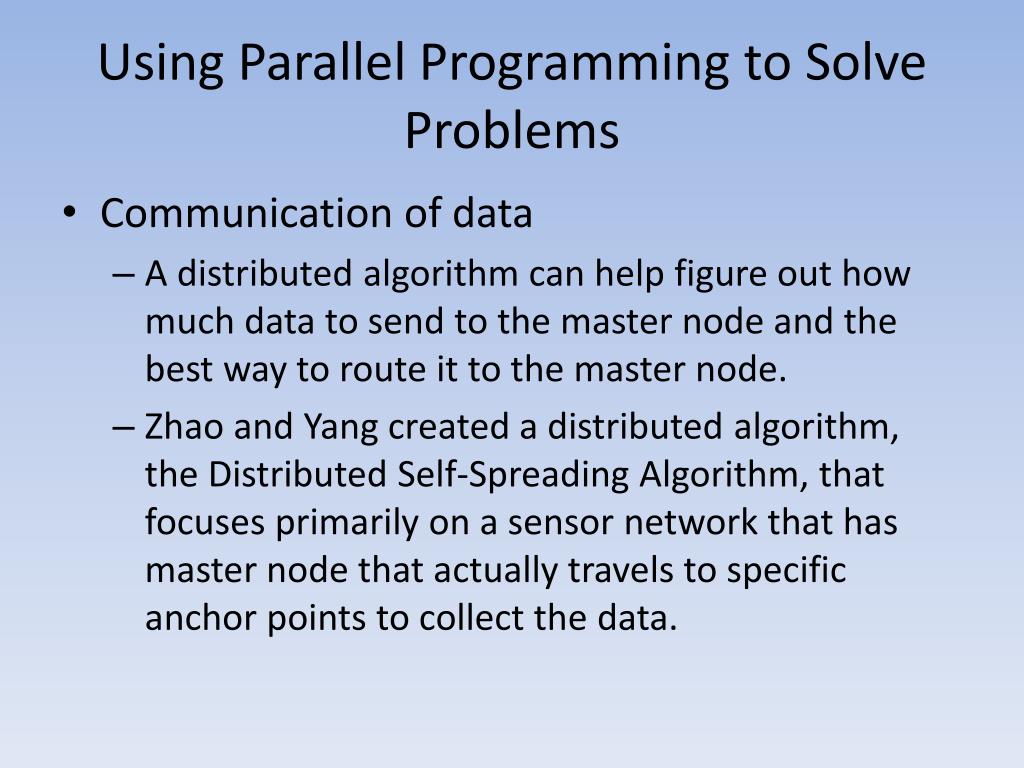 Using Parallel Programming to Solve Problems

• Communication of data
– A distributed algorithm can help figure out how much data to send to the master node and the best way to route it to the master node.
– Zhao and Yang created a distributed algorithm, the Distributed Self-Spreading Algorithm, that focuses primarily on a sensor network that has master node that actually travels to specific anchor points to collect the data.